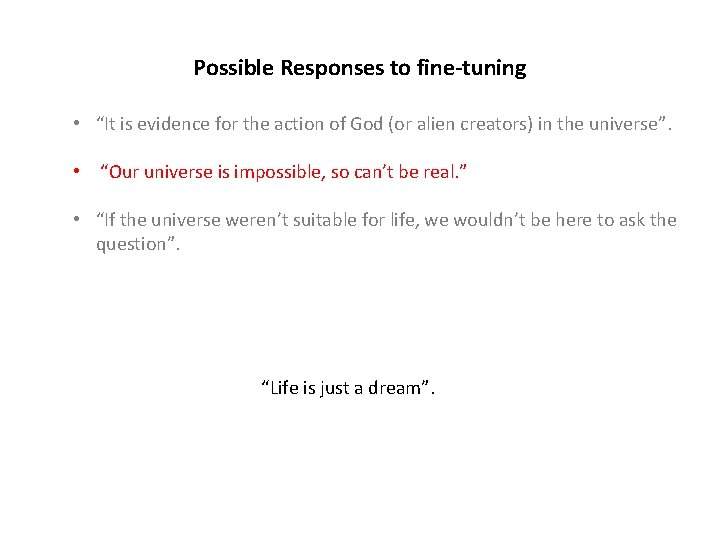 Possible Responses to fine-tuning

• "It is evidence for the action of God (or alien creators) in the universe".

• "Our universe is impossible, so can't be real."

• "If the universe weren't suitable for life, we wouldn't be here to ask the question".

"Life is just a dream".